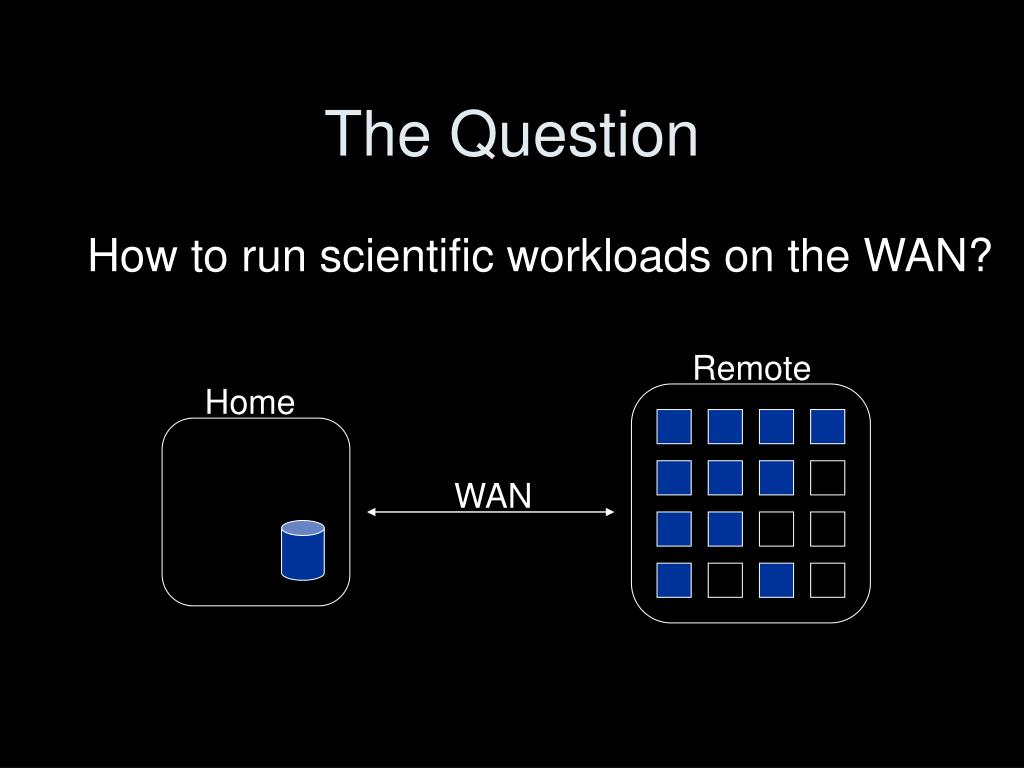 The Question

How to run scientific workloads on the WAN?

Home

WAN

Remote